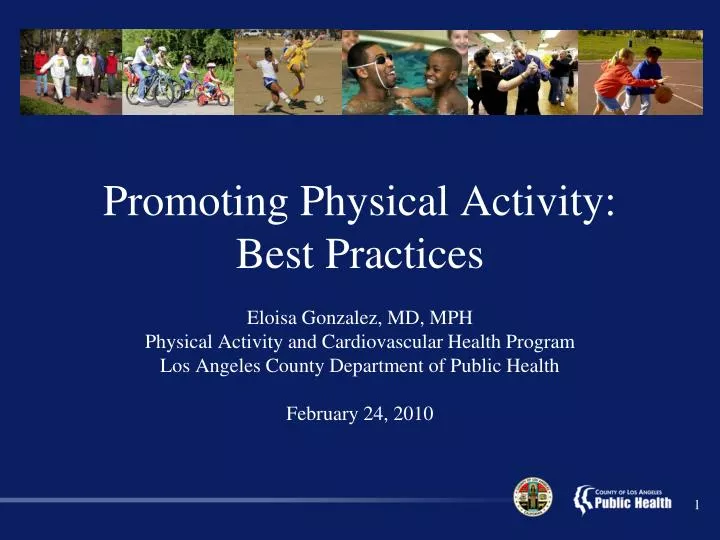 Promoting Physical Activity: Best Practices

Eloisa Gonzalez, MD, MPH
Physical Activity and Cardiovascular Health Program
Los Angeles County Department of Public Health

February 24, 2010

COUNTY OF LOS ANGELES
Public Health

1